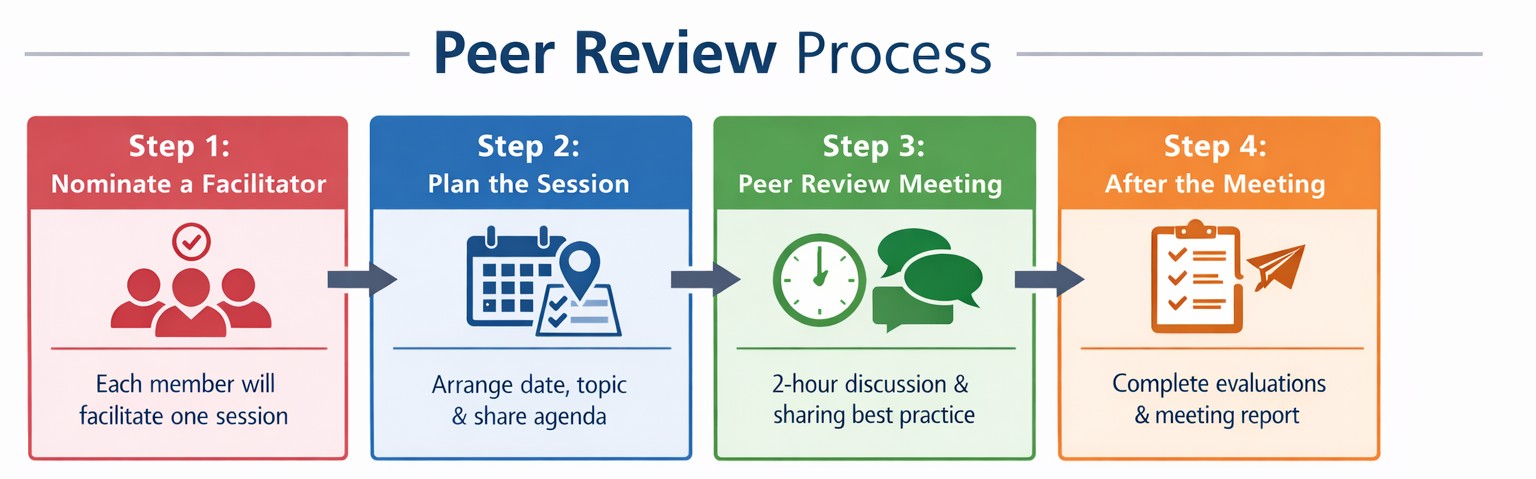 Peer Review Process

Step 1:
Nominate a Facilitator

Each member will facilitate one session

Step 2:
Plan the Session

Arrange date, topic & share agenda

Step 3:
Peer Review Meeting

2-hour discussion & sharing best practice

Step 4:
After the Meeting

Complete evaluations & meeting report